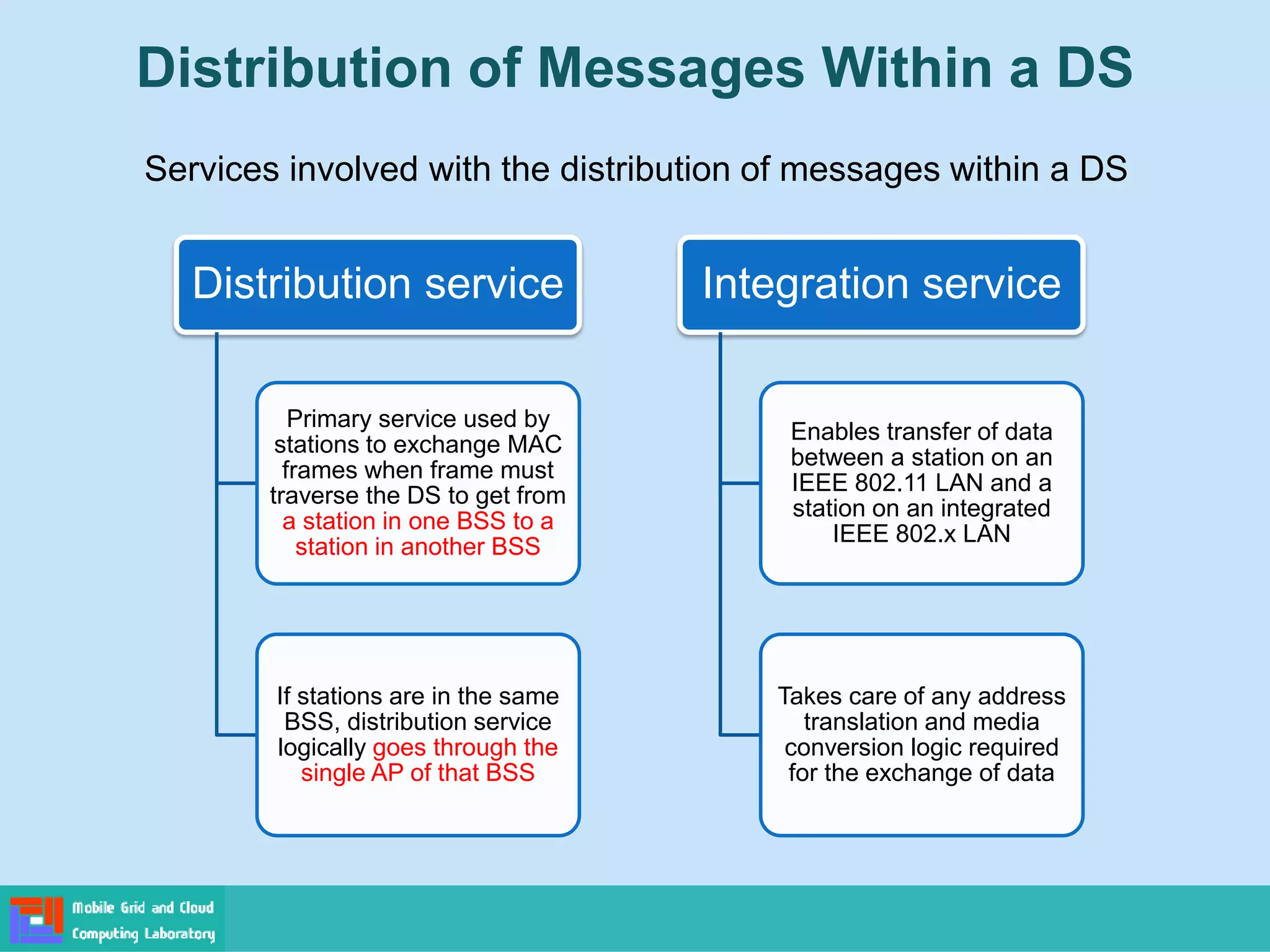 Distribution of Messages Within a DS

Services involved with the distribution of messages within a DS

Distribution service

Primary service used by stations to exchange MAC frames when frame must traverse the DS to get from a station in one BSS to a station in another BSS

If stations are in the same BSS, distribution service logically goes through the single AP of that BSS

Integration service

Enables transfer of data between a station on an IEEE 802.11 LAN and a station on an integrated IEEE 802.x LAN

Takes care of any address translation and media conversion logic required for the exchange of data

Mobile Grid and Cloud Computing Laboratory